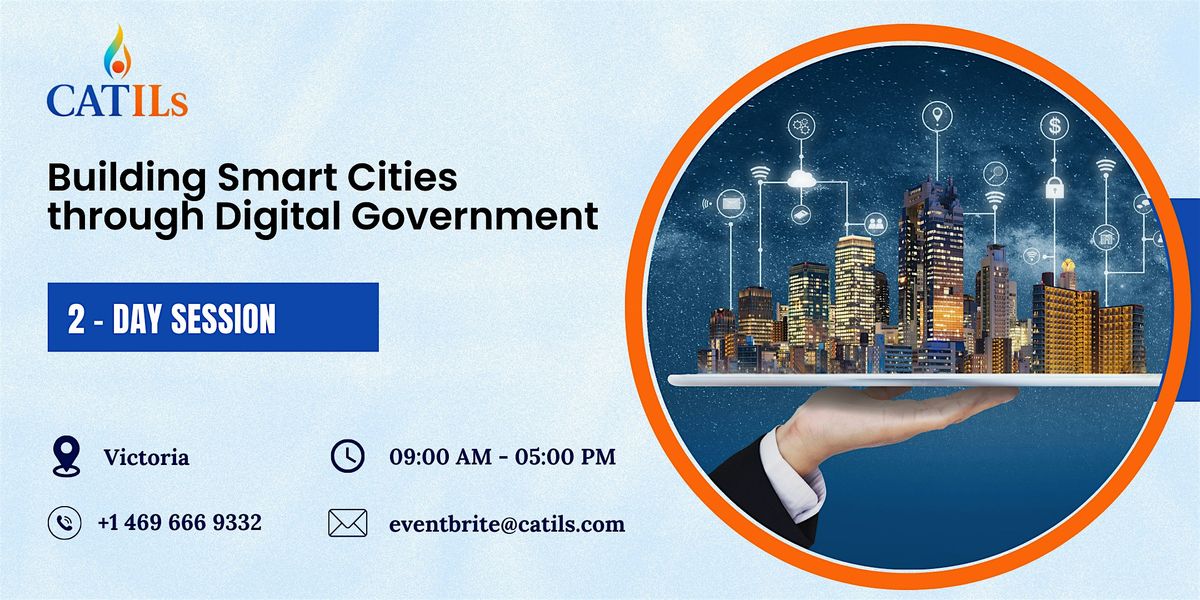 CATILs

Building Smart Cities through Digital Government

2 - DAY SESSION

Victoria

09:00 AM - 05:00 PM

+1 469 666 9332

eventbrite@catils.com